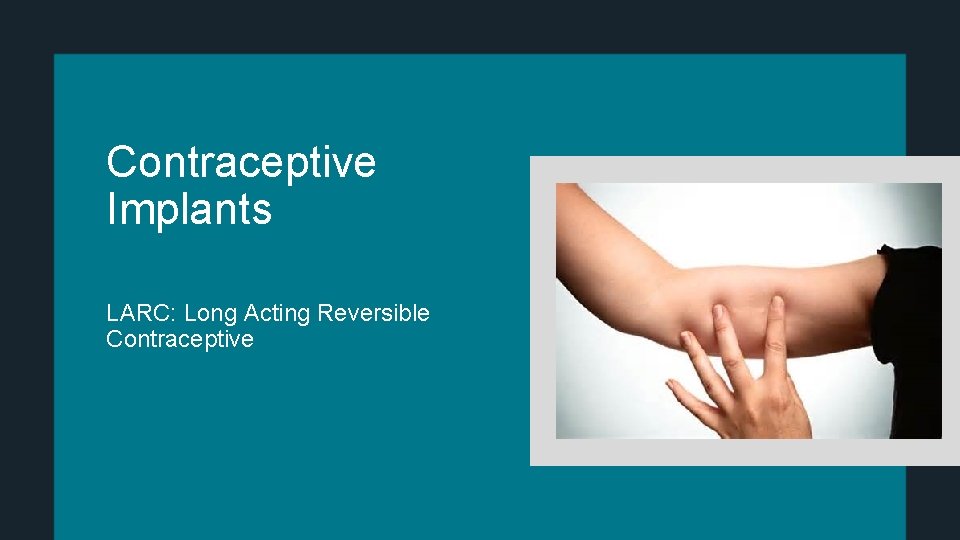 Contraceptive Implants

LARC: Long Acting Reversible Contraceptive